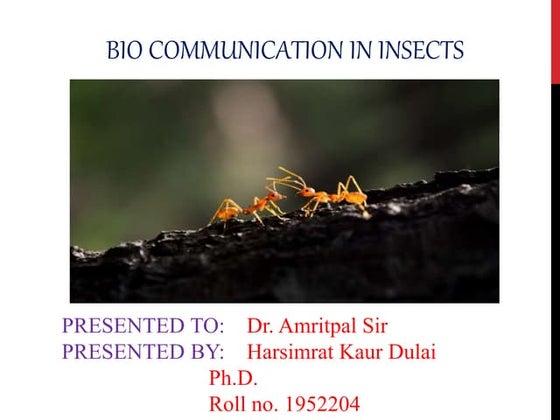 BIO COMMUNICATION IN INSECTS

PRESENTED TO: Dr. Amritpal Sir
PRESENTED BY: Harsimrat Kaur Dulai
Ph.D.
Roll no. 1952204